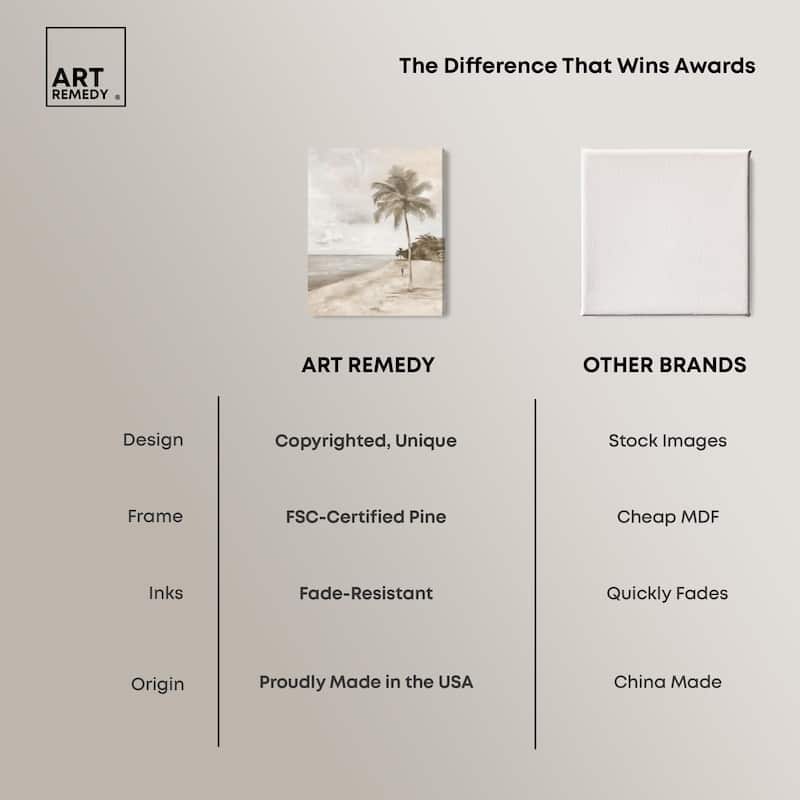 ART REMEDY ®

The Difference That Wins Awards

| | ART REMEDY | OTHER BRANDS |
|---|---|---|
| Design | Copyrighted, Unique | Stock Images |
| Frame | FSC-Certified Pine | Cheap MDF |
| Inks | Fade-Resistant | Quickly Fades |
| Origin | Proudly Made in the USA | China Made |